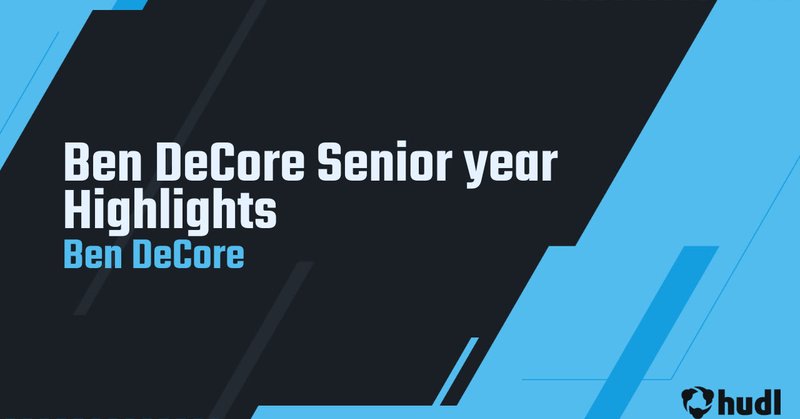 Ben DeCore Senior year Highlights
Ben DeCore

hudl